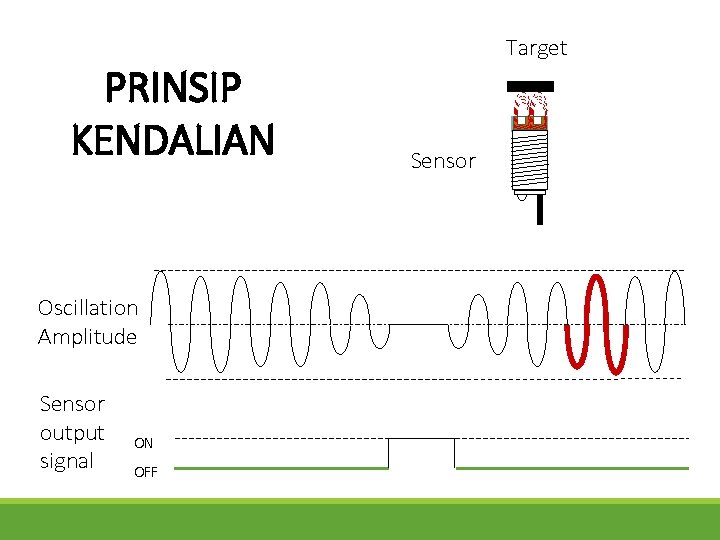 PRINSIP KENDALIAN

Target

Sensor

Oscillation Amplitude

Sensor output signal

ON

OFF